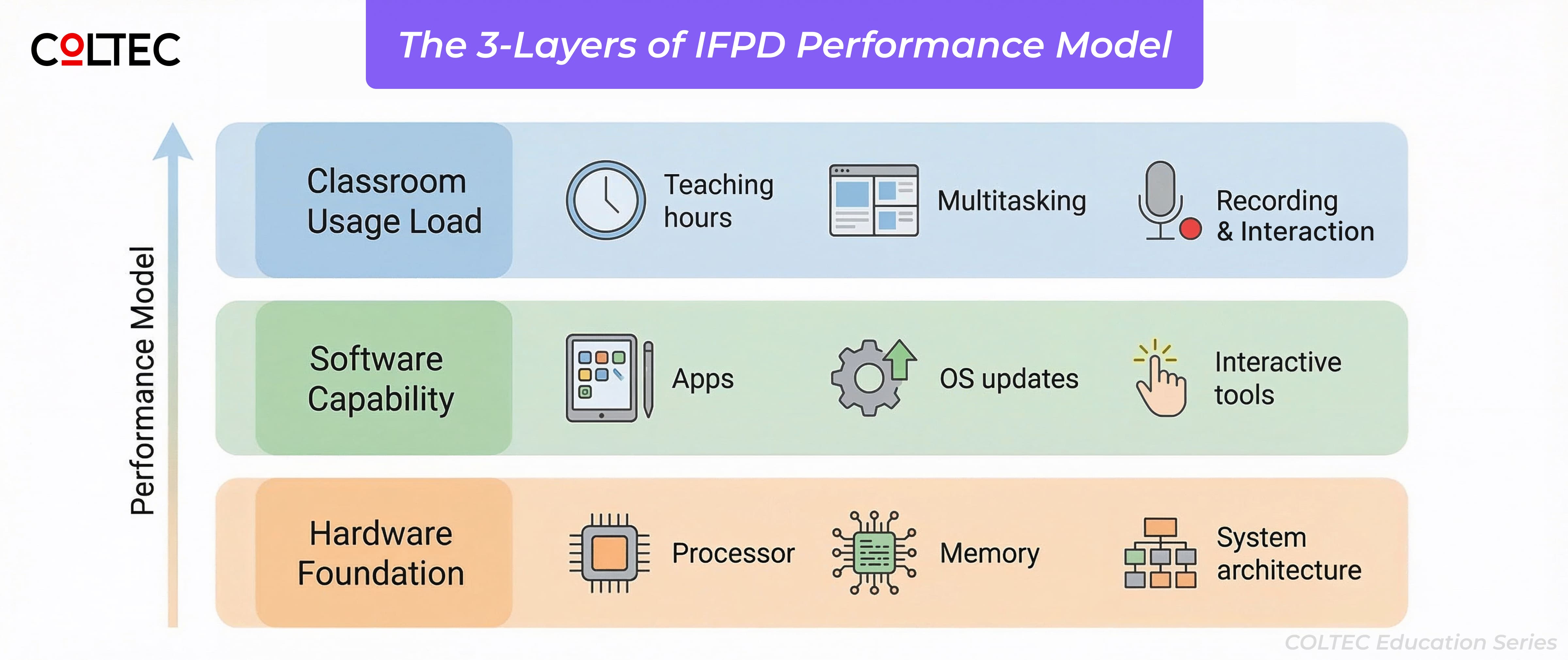 COLTEC

The 3-Layers of IFPD Performance Model

Performance Model

Classroom Usage Load

Teaching hours

Multitasking

Recording & Interaction

Software Capability

Apps

OS updates

Interactive tools

Hardware Foundation

Processor

Memory

System architecture

COLTEC Education Series